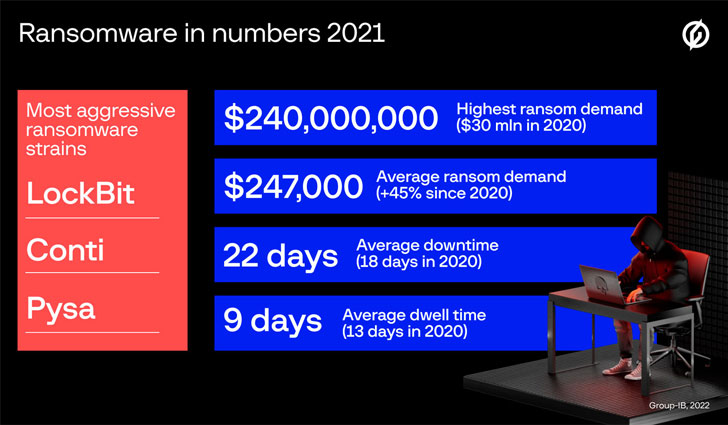 Ransomware in numbers 2021

Most aggressive ransomware strains

LockBit

Conti

Pysa

\$240,000,000 Highest ransom demand (\$30 mln in 2020)

\$247,000 Average ransom demand (+45% since 2020)

22 days Average downtime (18 days in 2020)

9 days Average dwell time (13 days in 2020)

Group-IB, 2022